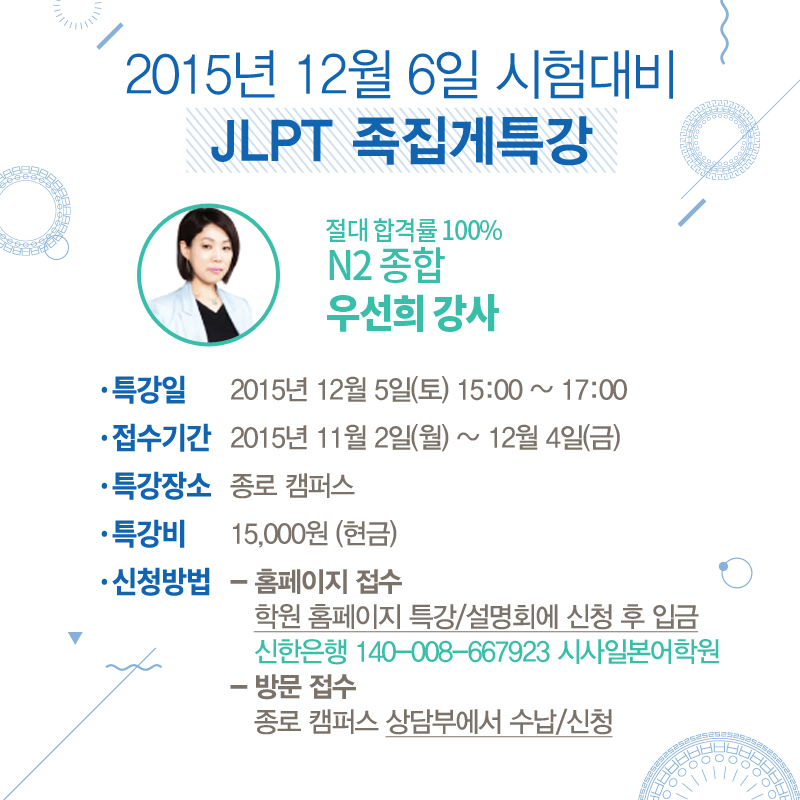 2015년 12월 6일 시험대비
JLPT 족집게특강

절대 합격률 100%
N2 종합
우선희 강사

· 특강일 2015년 12월 5일(토) 15:00 ~ 17:00
· 접수기간 2015년 11월 2일(월) ~ 12월 4일(금)
· 특강장소 종로 캠퍼스
· 특강비 15,000원 (현금)
· 신청방법 – 홈페이지 접수
학원 홈페이지 특강/설명회에 신청 후 입금
신한은행 140-008-667923 시사일본어학원
– 방문 접수
종로 캠퍼스 상담부에서 수납/신청